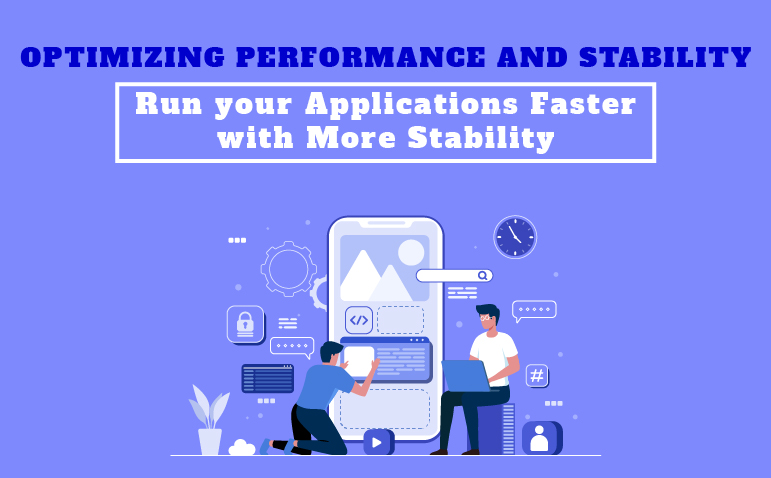 OPTIMIZING PERFORMANCE AND STABILITY

Run your Applications Faster with More Stability

</>

#